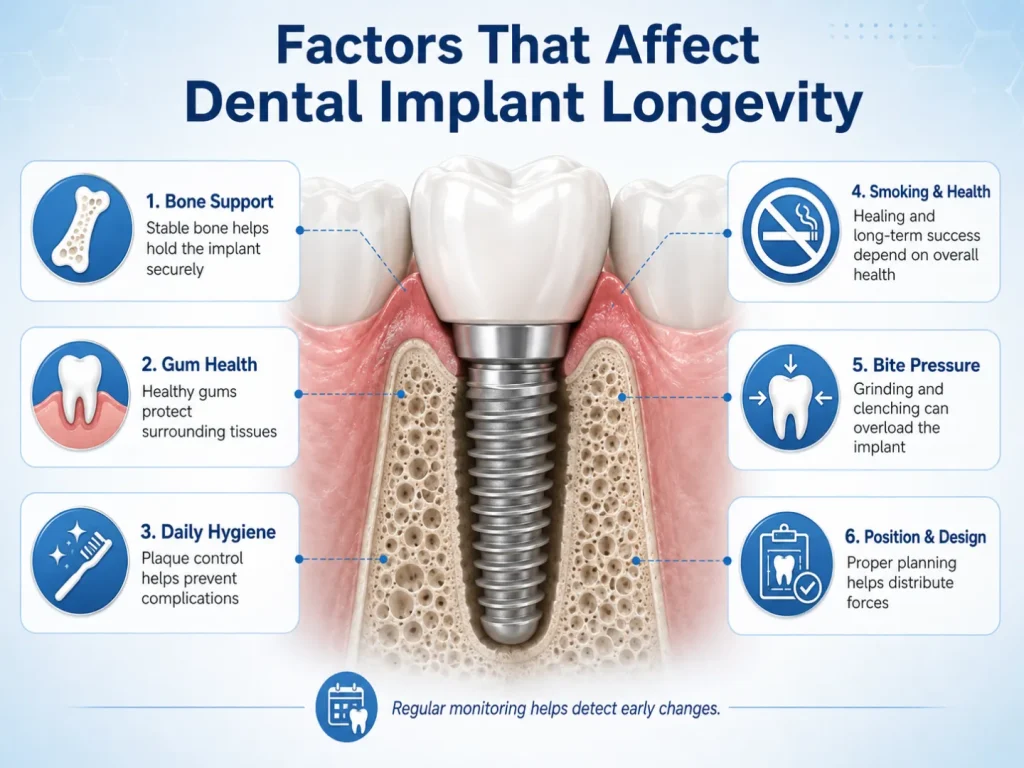 Factors That Affect Dental Implant Longevity

1. Bone Support
Stable bone helps hold the implant securely

2. Gum Health
Healthy gums protect surrounding tissues

3. Daily Hygiene
Plaque control helps prevent complications

4. Smoking & Health
Healing and long-term success depend on overall health

5. Bite Pressure
Grinding and clenching can overload the implant

6. Position & Design
Proper planning helps distribute forces

Regular monitoring helps detect early changes.